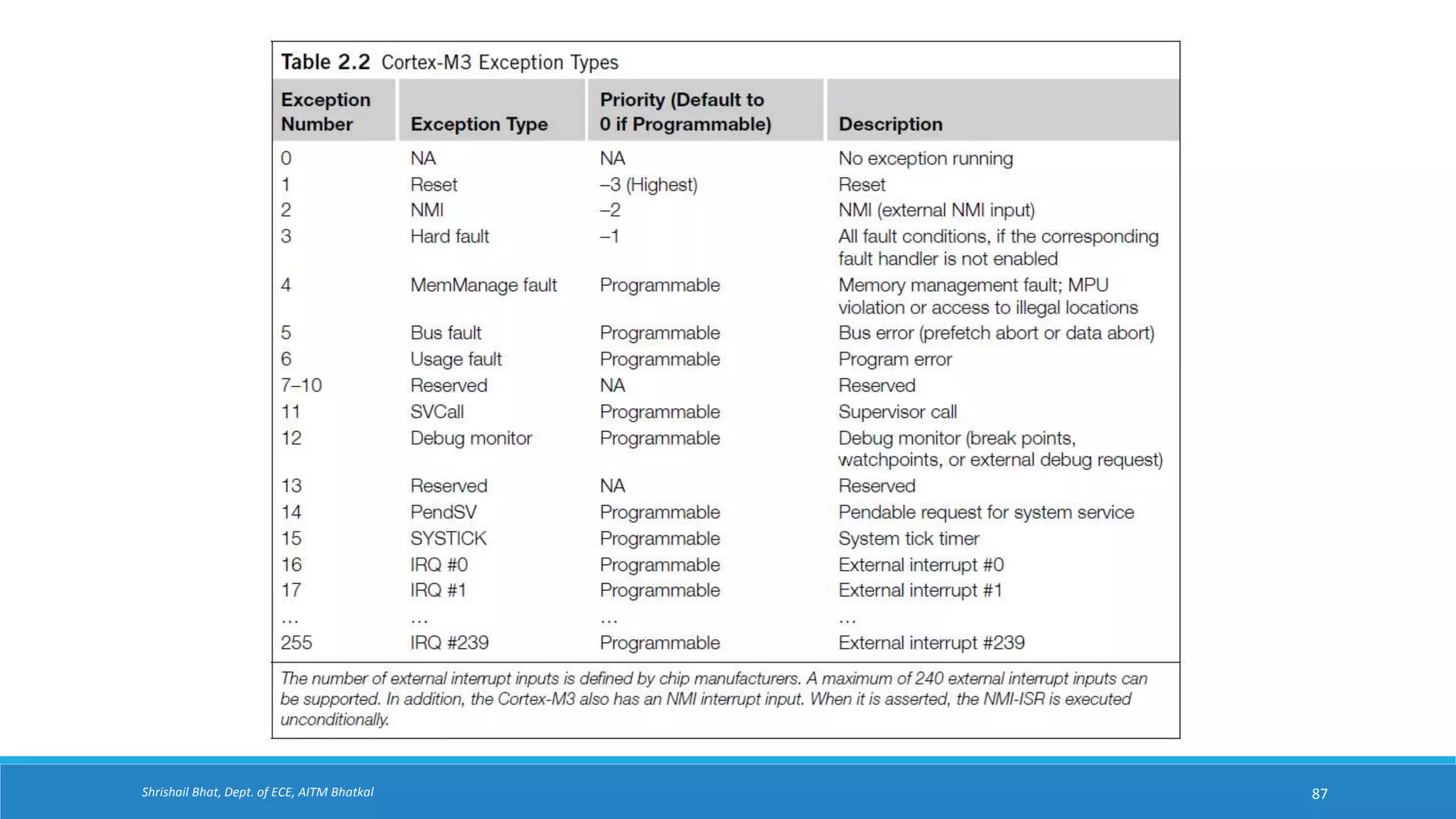 Table 2.2 Cortex-M3 Exception Types

| Exception Number | Exception Type | Priority (Default to 0 if Programmable) | Description |
|---|---|---|---|
| 0 | NA | NA | No exception running |
| 1 | Reset | –3 (Highest) | Reset |
| 2 | NMI | –2 | NMI (external NMI input) |
| 3 | Hard fault | –1 | All fault conditions, if the corresponding fault handler is not enabled |
| 4 | MemManage fault | Programmable | Memory management fault; MPU violation or access to illegal locations |
| 5 | Bus fault | Programmable | Bus error (prefetch abort or data abort) |
| 6 | Usage fault | Programmable | Program error |
| 7–10 | Reserved | NA | Reserved |
| 11 | SVCall | Programmable | Supervisor call |
| 12 | Debug monitor | Programmable | Debug monitor (break points, watchpoints, or external debug request) |
| 13 | Reserved | NA | Reserved |
| 14 | PendSV | Programmable | Pendable request for system service |
| 15 | SYSTICK | Programmable | System tick timer |
| 16 | IRQ #0 | Programmable | External interrupt #0 |
| 17 | IRQ #1 | Programmable | External interrupt #1 |
| ... | ... | ... | ... |
| 255 | IRQ #239 | Programmable | External interrupt #239 |

The number of external interrupt inputs is defined by chip manufacturers. A maximum of 240 external interrupt inputs can be supported. In addition, the Cortex-M3 also has an NMI interrupt input. When it is asserted, the NMI-ISR is executed unconditionally.

Shrishail Bhat, Dept. of ECE, AITM Bhatkal

87